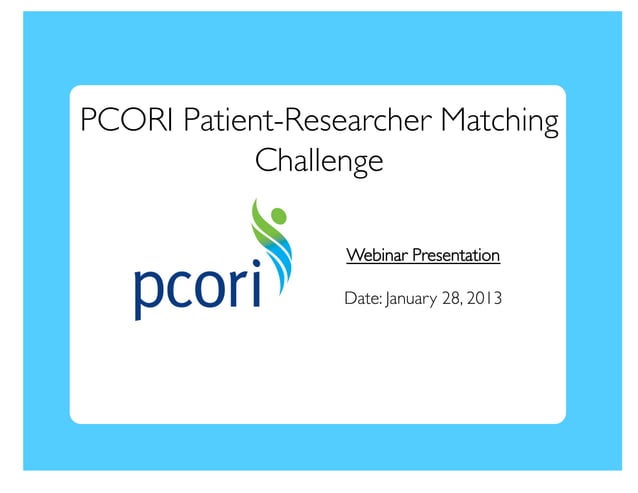 PCORI Patient-Researcher Matching Challenge

pcori

Webinar Presentation

Date: January 28, 2013